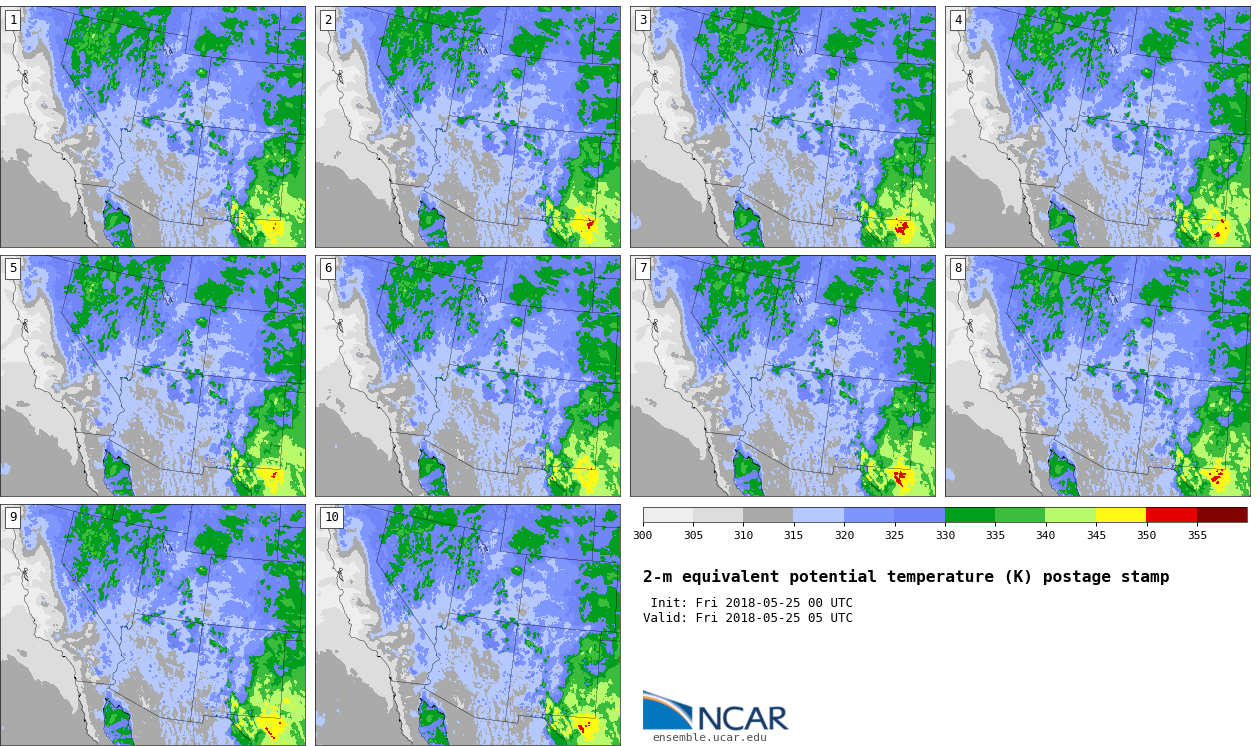 1

2

3

4

5

6

7

8

9

10

300 305 310 315 320 325 330 335 340 345 350 355

2-m equivalent potential temperature (K) postage stamp

Init: Fri 2018-05-25 00 UTC
Valid: Fri 2018-05-25 05 UTC

NCAR
ensemble.ucar.edu